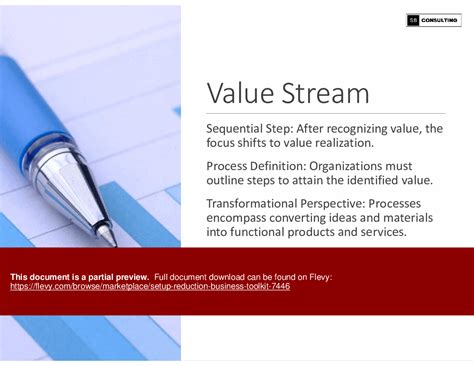 SB CONSULTING

Value Stream

Sequential Step: After recognizing value, the focus shifts to value realization.

Process Definition: Organizations must outline steps to attain the identified value.

Transformational Perspective: Processes encompass converting ideas and materials into functional products and services.

This document is a partial preview. Full document download can be found on Flevy: https://flevy.com/browse/marketplace/setup-reduction-business-toolkit-7446